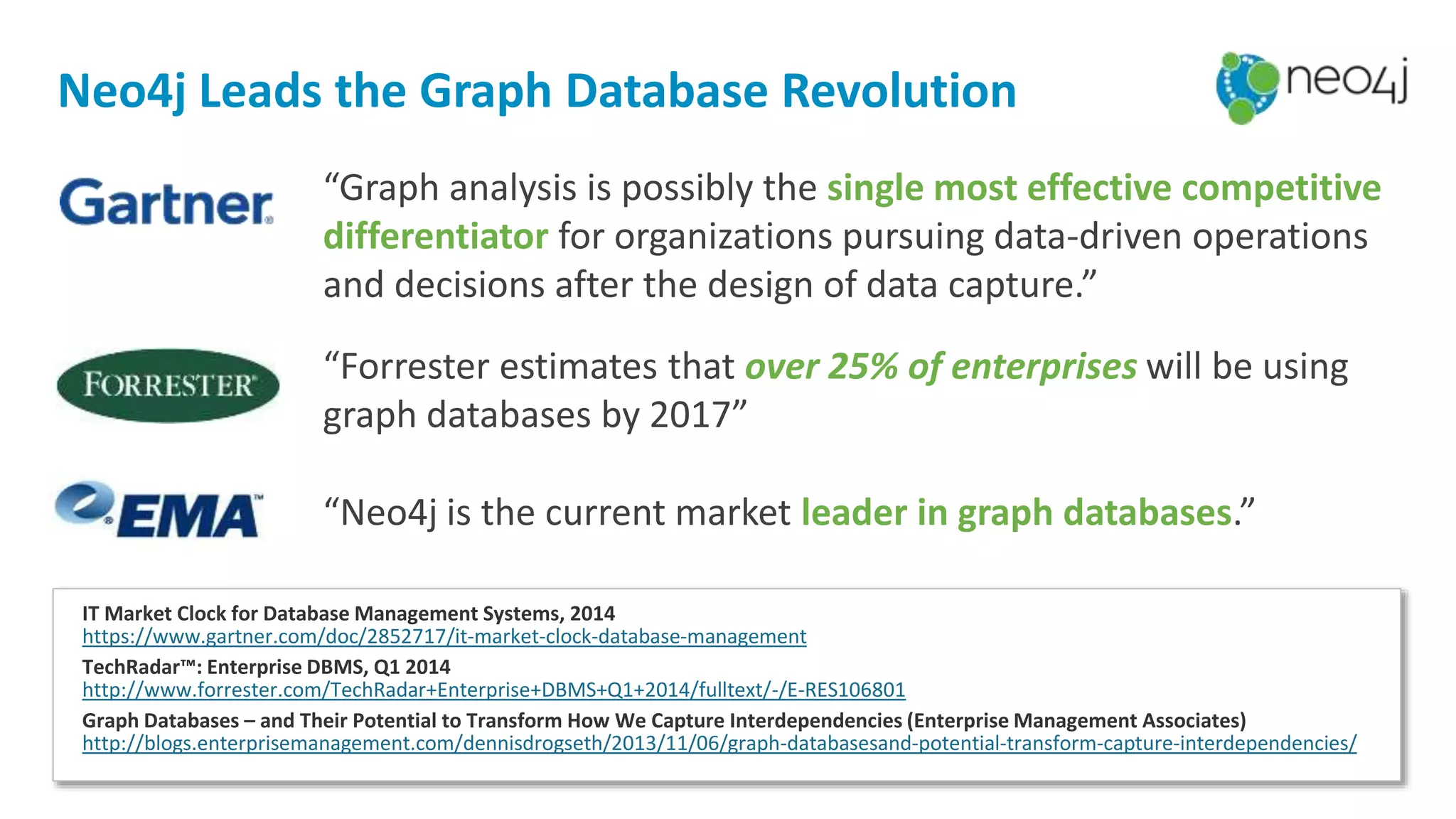 Neo4j Leads the Graph Database Revolution

neo4j

Gartner

“Graph analysis is possibly the single most effective competitive differentiator for organizations pursuing data-driven operations and decisions after the design of data capture.”

FORRESTER

“Forrester estimates that over 25% of enterprises will be using graph databases by 2017”

EMA

“Neo4j is the current market leader in graph databases.”

IT Market Clock for Database Management Systems, 2014
https://www.gartner.com/doc/2852717/it-market-clock-database-management
TechRadar™: Enterprise DBMS, Q1 2014
http://www.forrester.com/TechRadar+Enterprise+DBMS+Q1+2014/fulltext/-/E-RES106801
Graph Databases – and Their Potential to Transform How We Capture Interdependencies (Enterprise Management Associates)
http://blogs.enterprisemanagement.com/dennisdrogseth/2013/11/06/graph-databasesand-potential-transform-capture-interdependencies/